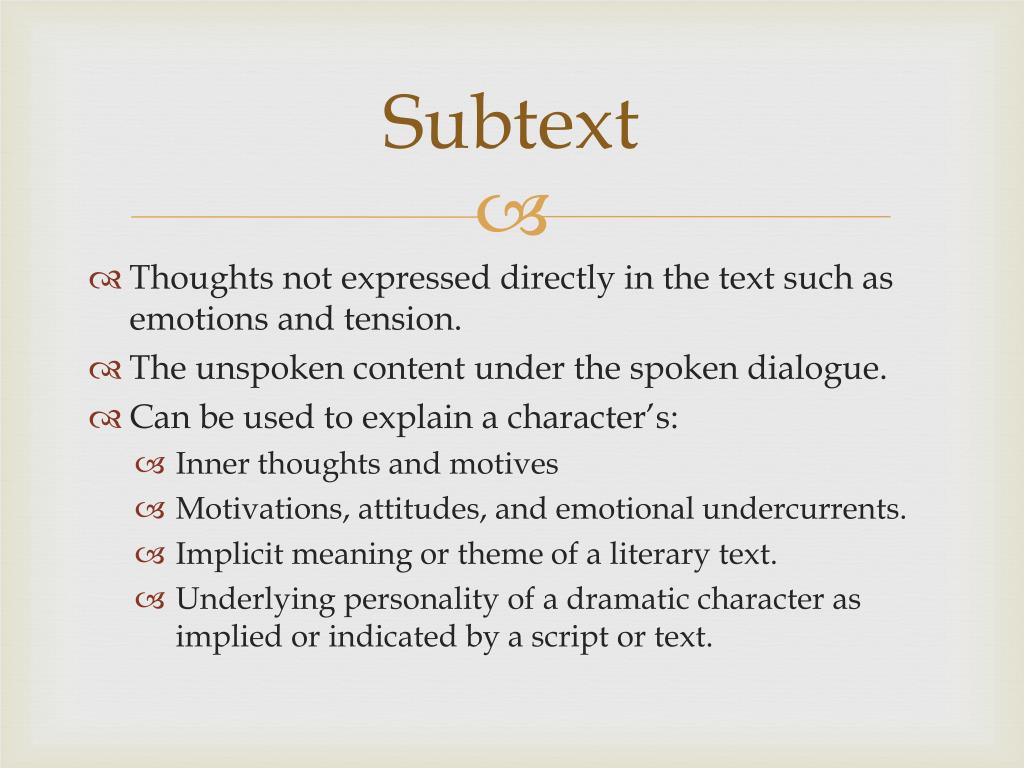 Subtext

Thoughts not expressed directly in the text such as emotions and tension.

The unspoken content under the spoken dialogue.

Can be used to explain a character's:

Inner thoughts and motives

Motivations, attitudes, and emotional undercurrents.

Implicit meaning or theme of a literary text.

Underlying personality of a dramatic character as implied or indicated by a script or text.